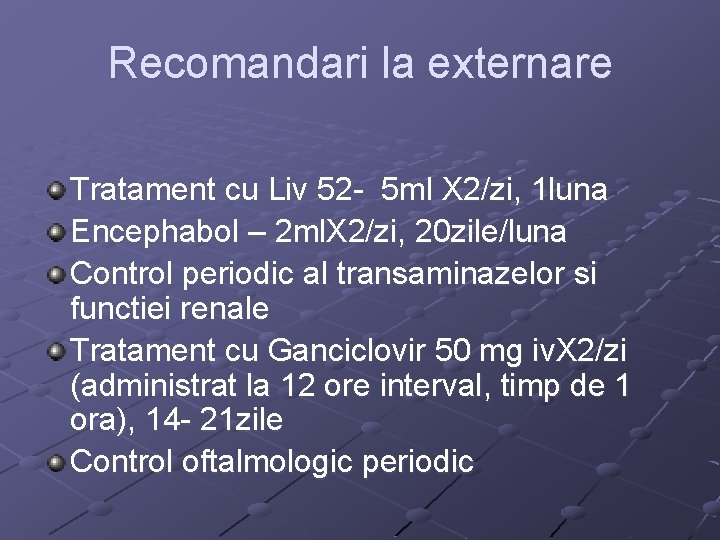 Recomandari la externare

Tratament cu Liv 52- 5ml X2/zi, 1luna
Encephabol – 2mlX2/zi, 20zile/luna
Control periodic al transaminazelor si functiei renale
Tratament cu Ganciclovir 50 mg ivX2/zi (administrat la 12 ore interval, timp de 1 ora), 14- 21zile
Control oftalmologic periodic